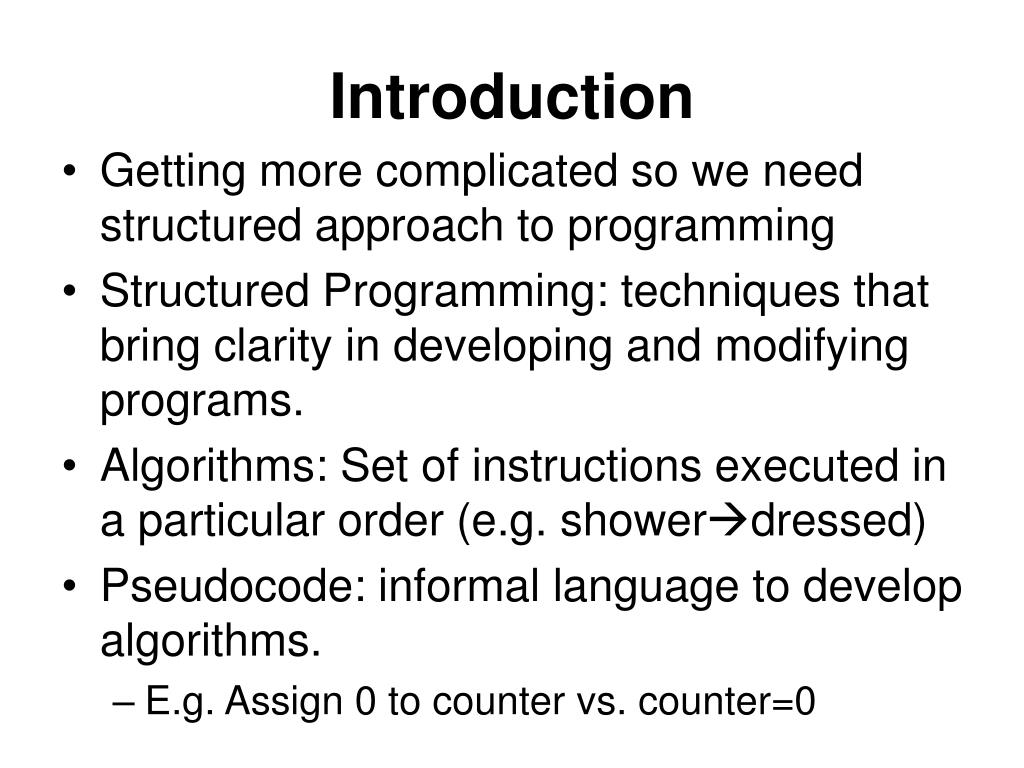 Introduction

• Getting more complicated so we need structured approach to programming
• Structured Programming: techniques that bring clarity in developing and modifying programs.
• Algorithms: Set of instructions executed in a particular order (e.g. shower→dressed)
• Pseudocode: informal language to develop algorithms.
– E.g. Assign 0 to counter vs. counter=0